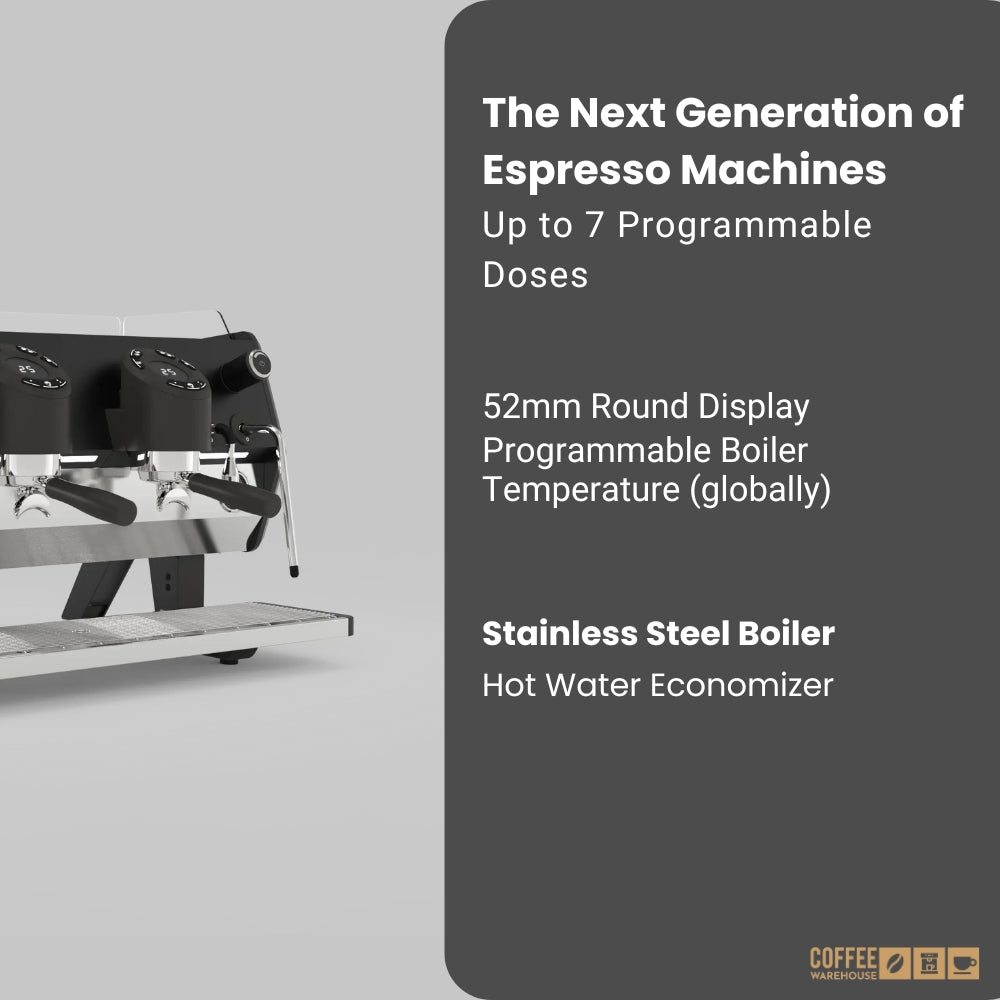 The Next Generation of Espresso Machines
Up to 7 Programmable Doses

52mm Round Display
Programmable Boiler Temperature (globally)

Stainless Steel Boiler
Hot Water Economizer

COFFEE WAREHOUSE